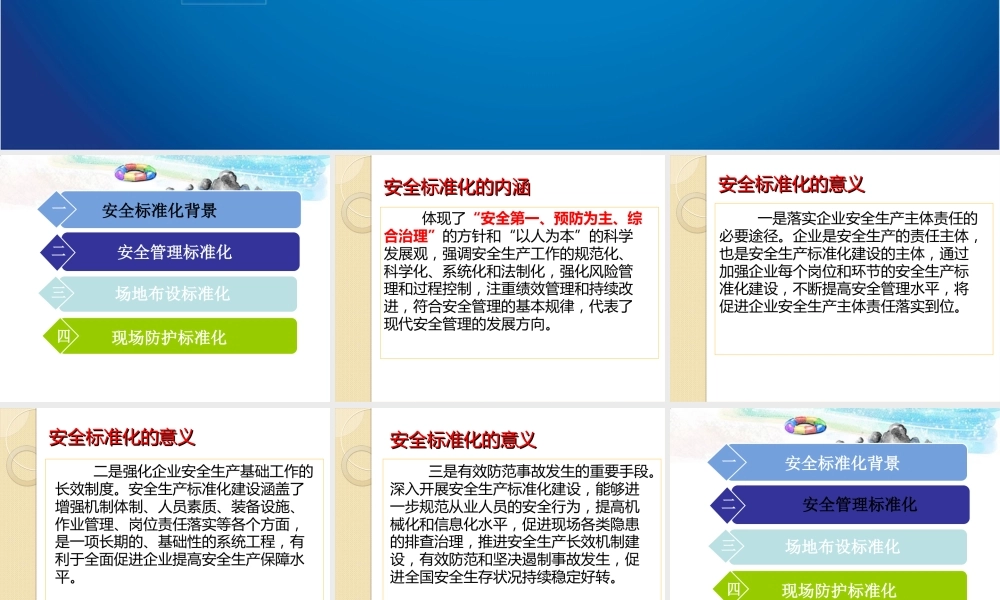 一 安全标准化背景

二 安全管理标准化

三 场地布设标准化

四 现场防护标准化

安全标准化的内涵

体现了“安全第一、预防为主、综合治理”的方针和“以人为本”的科学发展观，强调安全生产工作的规范化、科学化、系统化和法制化，强化风险管理和过程控制，注重绩效管理和持续改进，符合安全管理的基本规律，代表了现代安全管理的发展方向。

安全标准化的意义

一是落实企业安全生产主体责任的必要途径。企业是安全生产的责任主体，也是安全生产标准化建设的主体，通过加强企业每个岗位和环节的安全生产标准化建设，不断提高安全管理水平，将促进企业安全生产主体责任落实到位。

安全标准化的意义

二是强化企业安全生产基础工作的长效制度。安全生产标准化建设涵盖了增强机制体制、人员素质、装备设施、作业管理、岗位责任落实等各个方面，是一项长期的、基础性的系统工程，有利于全面促进企业提高安全生产保障水平。

安全标准化的意义

三是有效防范事故发生的重要手段。深入开展安全生产标准化建设，能够进一步规范从业人员的安全行为，提高机械化和信息化水平，促进现场各类隐患的排查治理，推进安全生产长效机制建设，有效防范和坚决遏制事故发生，促进全国安全生存状况持续稳定好转。

一 安全标准化背景

二 安全管理标准化

三 场地布设标准化

四 现场防护标准化